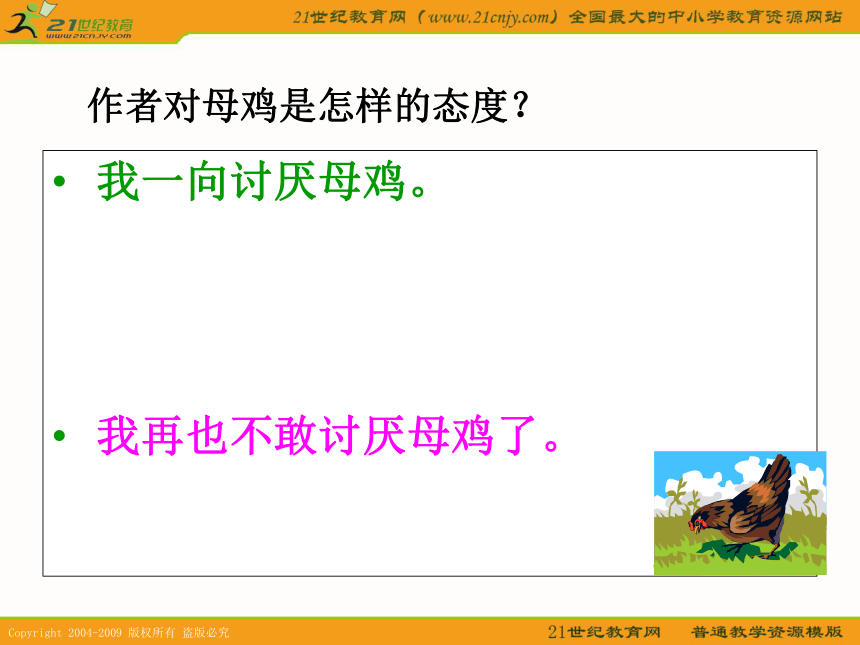 21世纪教育
www.21cnjy.com

21世纪教育网（www.21cnjy.com）全国最大的中小学教育资源网站

作者对母鸡是怎样的态度？

• 我一向讨厌母鸡。

• 我再也不敢讨厌母鸡了。

Copyright 2004-2009 版权所有 盗版必究

21世纪教育网 普通教学资源模版